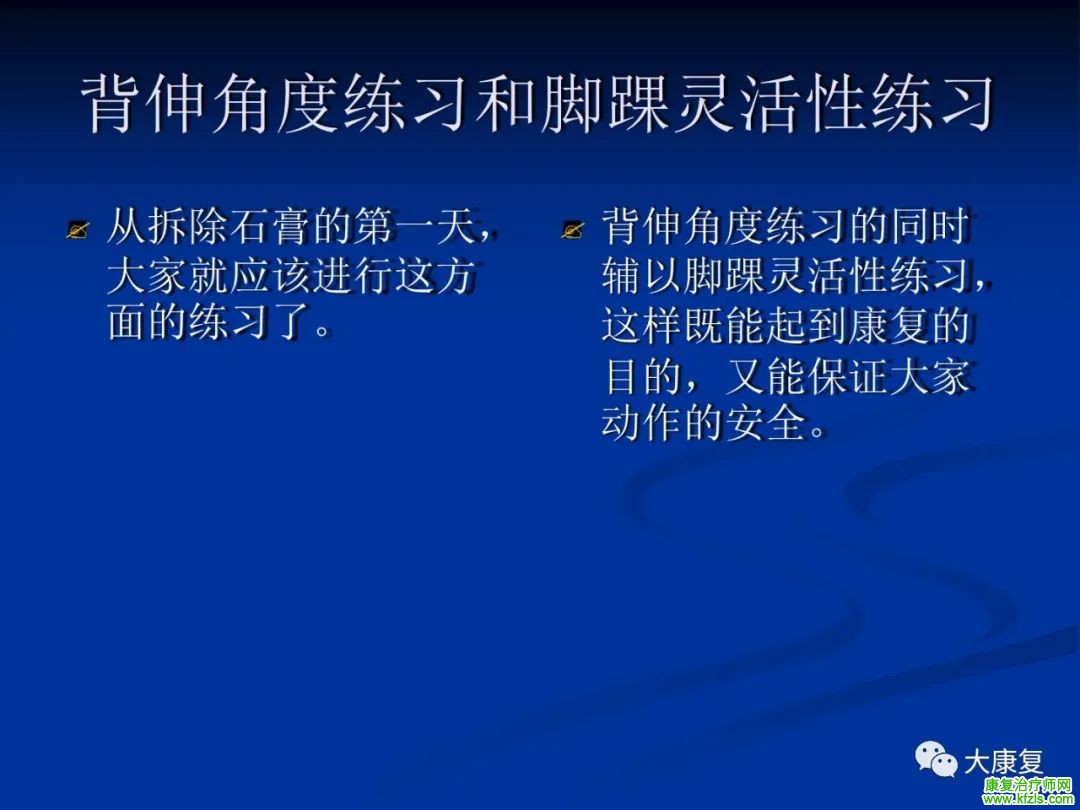 背伸角度练习和脚踝灵活性练习

从拆除石膏的第一天，大家就应该进行这方面的练习了。

背伸角度练习的同时辅以脚踝灵活性练习，这样既能起到康复的目的，又能保证大家动作的安全。

大康复
康复治疗师网
www.kfzls.com